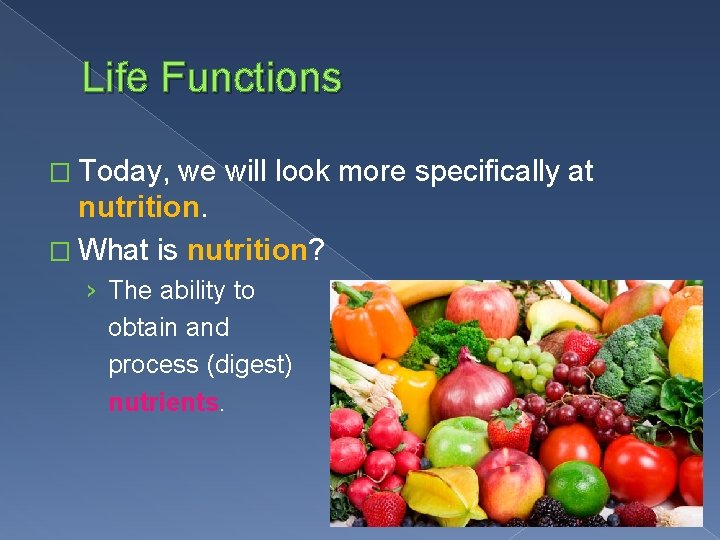 Life Functions

□ Today, we will look more specifically at nutrition.

□ What is nutrition?

› The ability to obtain and process (digest) nutrients.